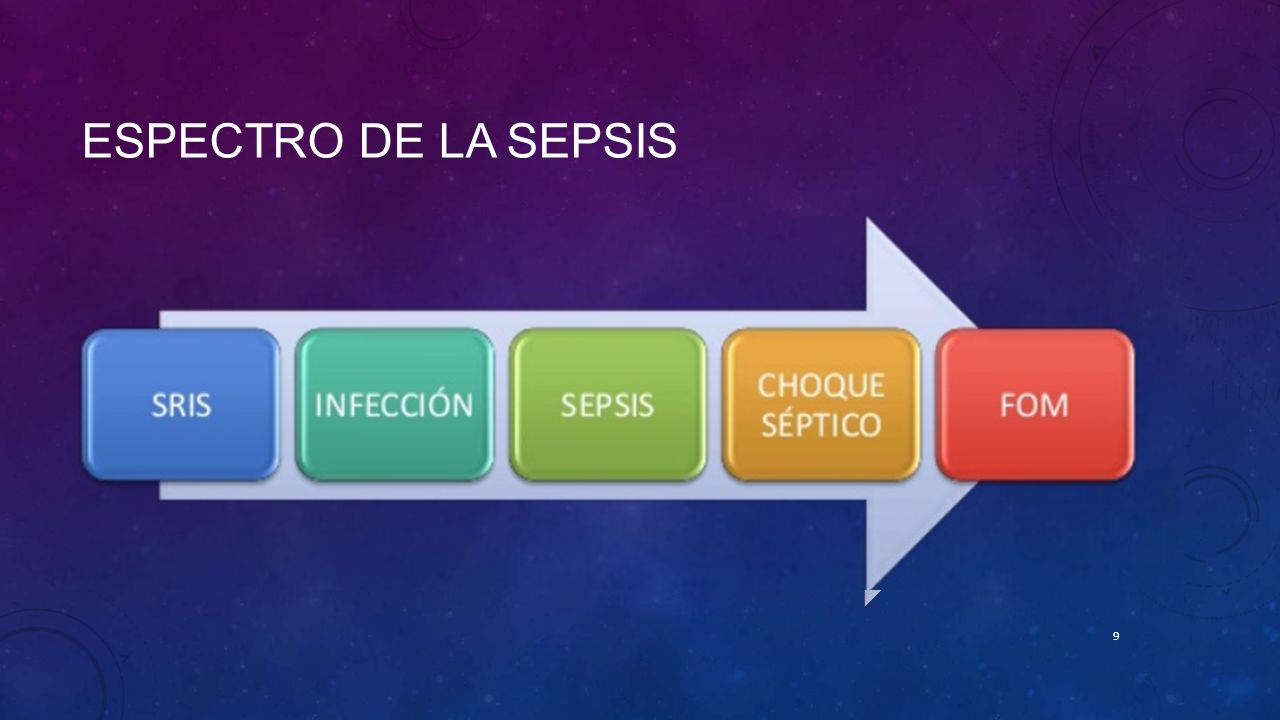 ESPECTRO DE LA SEPSIS

SRIS

INFECCIÓN

SEPSIS

CHOQUE SÉPTICO

FOM

9